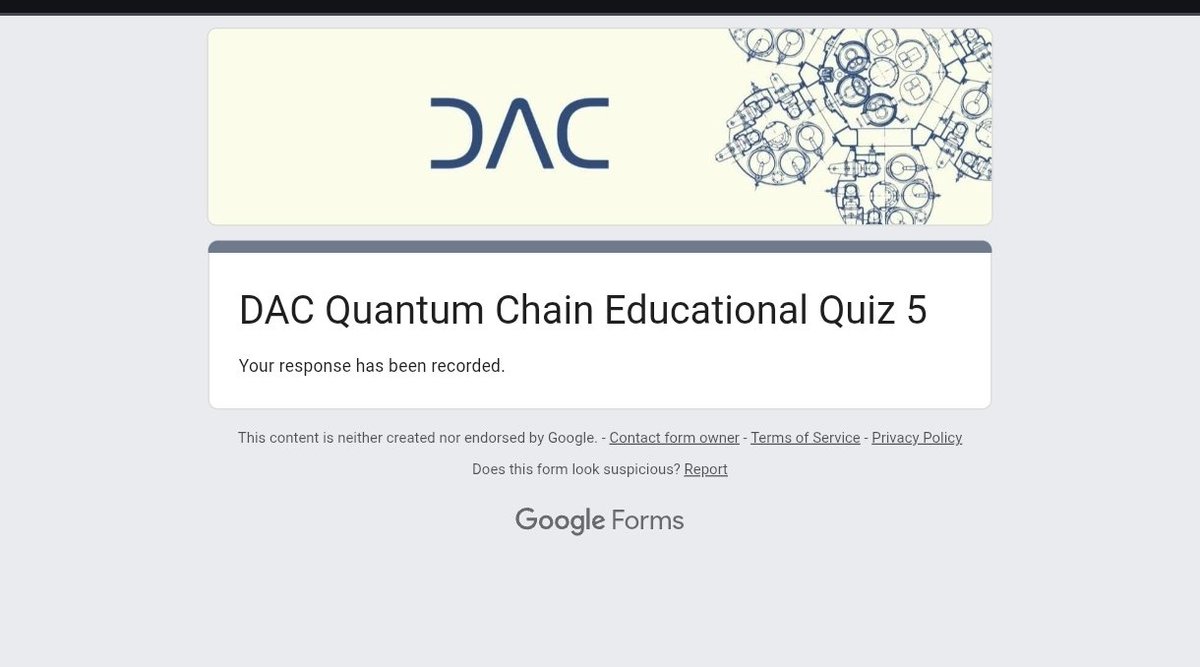 DAC

DAC Quantum Chain Educational Quiz 5

Your response has been recorded.

This content is neither created nor endorsed by Google. - Contact form owner - Terms of Service - Privacy Policy

Does this form look suspicious? Report

Google Forms